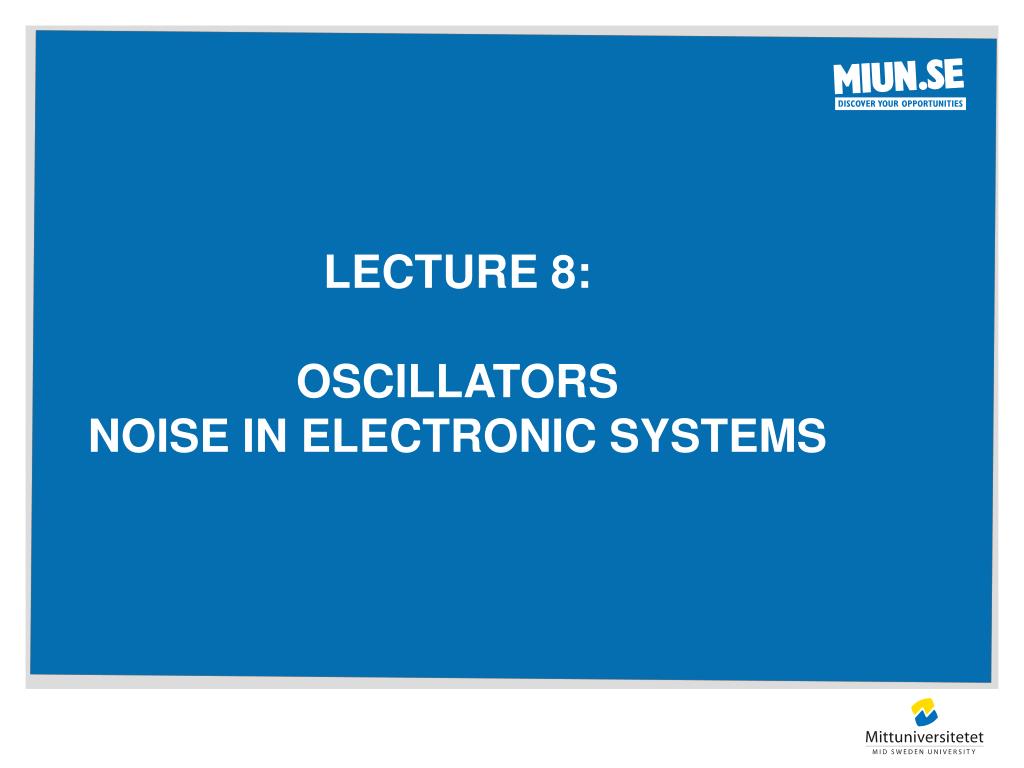 MIUN.SE
DISCOVER YOUR OPPORTUNITIES

LECTURE 8:

OSCILLATORS
NOISE IN ELECTRONIC SYSTEMS

Mittuniversitetet
MID SWEDEN UNIVERSITY